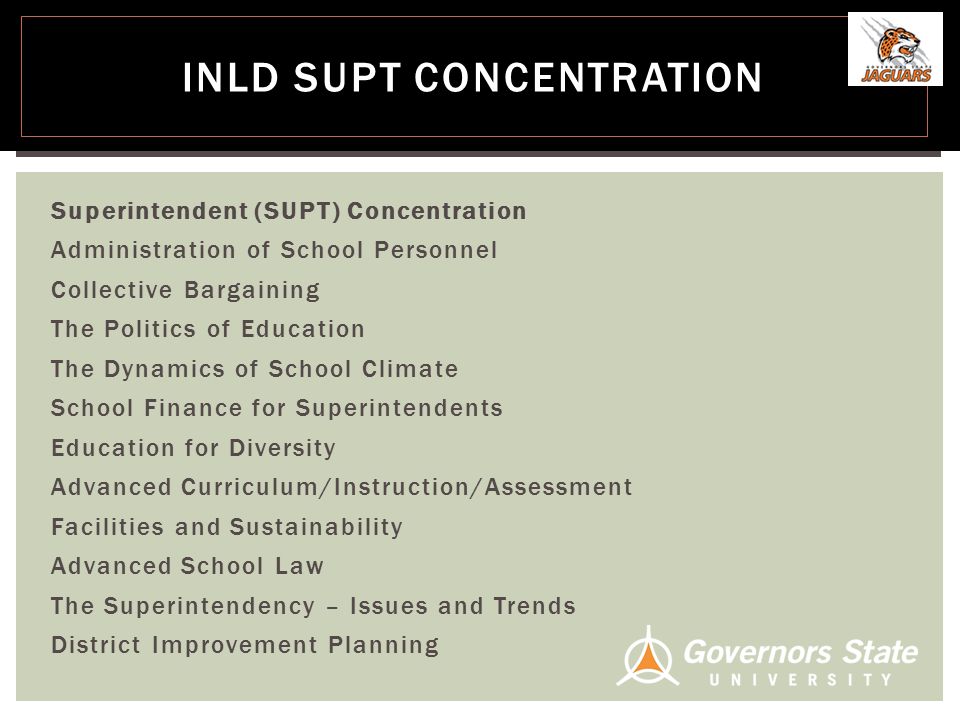 INLD SUPT CONCENTRATION

JAGUARS

Superintendent (SUPT) Concentration
Administration of School Personnel
Collective Bargaining
The Politics of Education
The Dynamics of School Climate
School Finance for Superintendents
Education for Diversity
Advanced Curriculum/Instruction/Assessment
Facilities and Sustainability
Advanced School Law
The Superintendency – Issues and Trends
District Improvement Planning

Governors State
UNIVERSITY